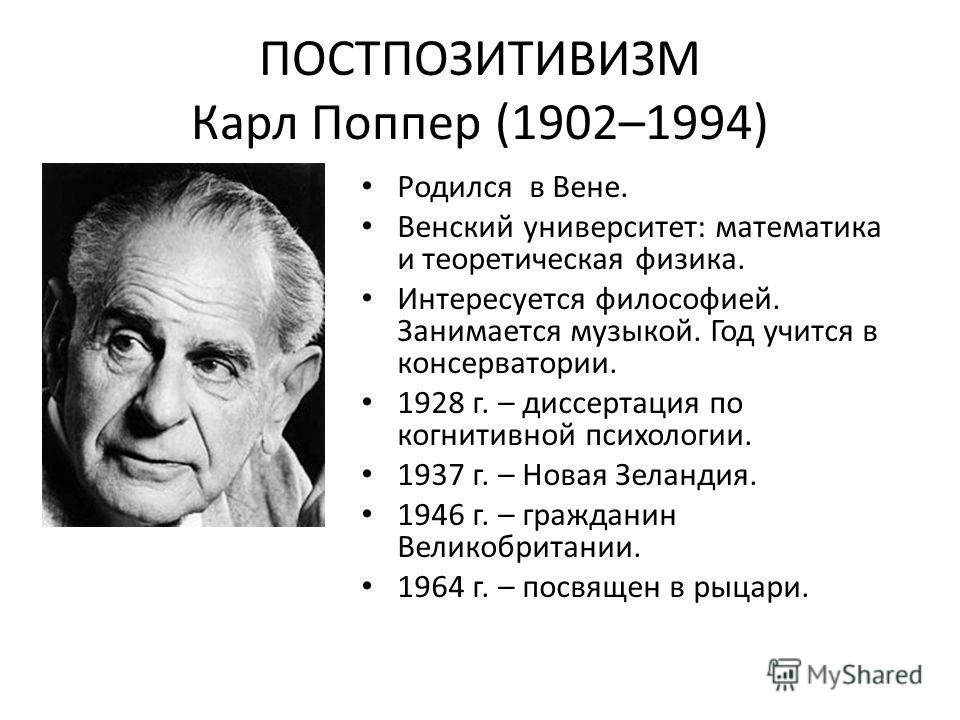 ПОСТПОЗИТИВИЗМ
Карл Поппер (1902–1994)

• Родился в Вене.
• Венский университет: математика и теоретическая физика.
• Интересуется философией. Занимается музыкой. Год учится в консерватории.
• 1928 г. – диссертация по когнитивной психологии.
• 1937 г. – Новая Зеландия.
• 1946 г. – гражданин Великобритании.
• 1964 г. – посвящен в рыцари.

MyShared